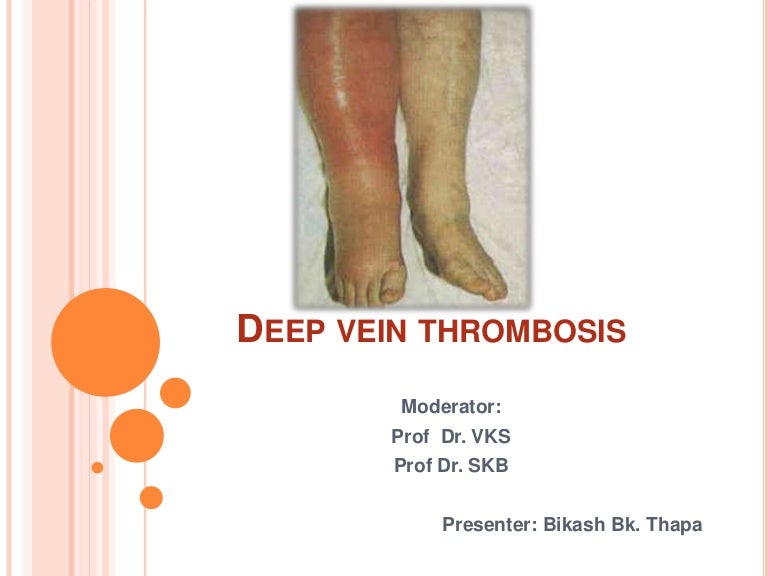 DEEP VEIN THROMBOSIS

Moderator:
Prof Dr. VKS
Prof Dr. SKB

Presenter: Bikash Bk. Thapa